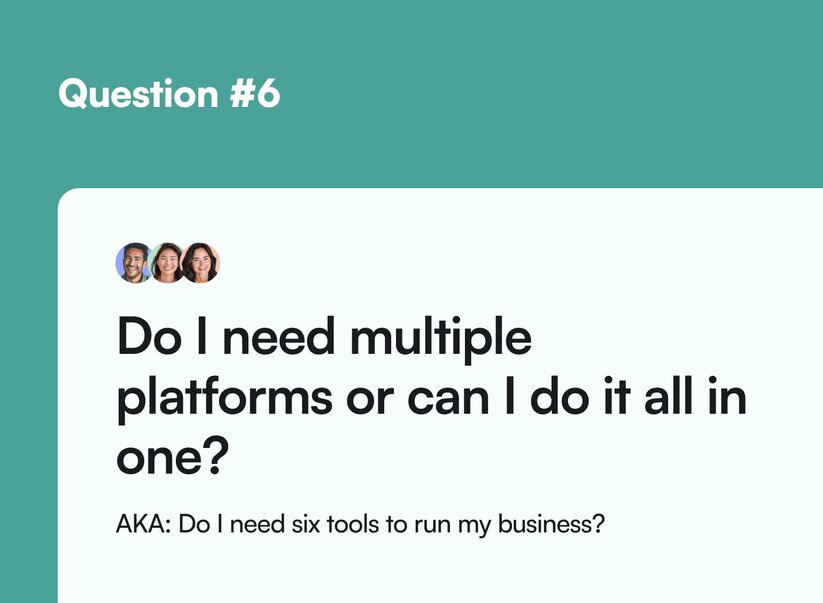 Question #6

Do I need multiple platforms or can I do it all in one?

AKA: Do I need six tools to run my business?